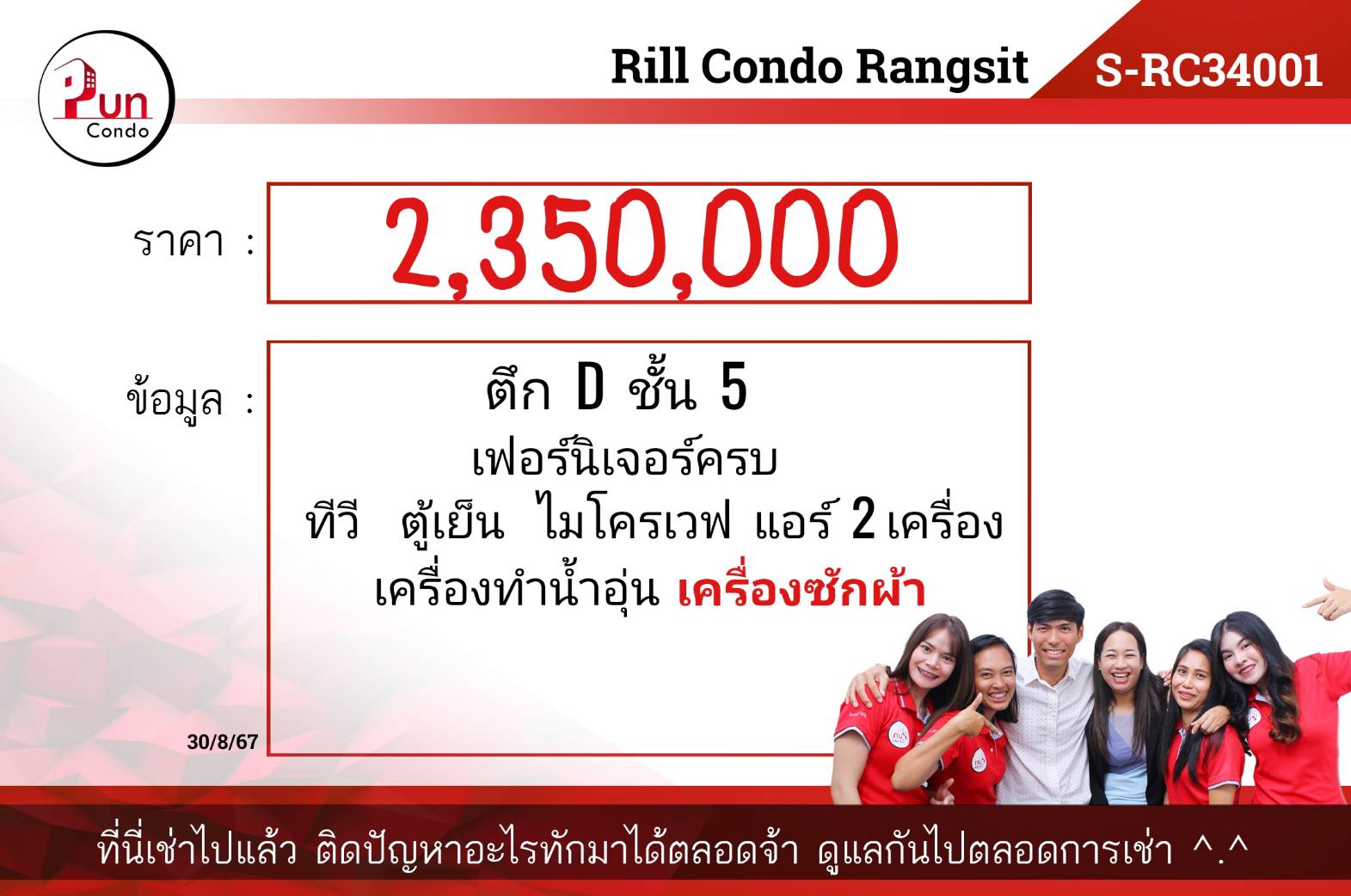 Pun Condo

Rill Condo Rangsit

S-RC34001

ราคา : 2,350,000

ข้อมูล : ตึก D ชั้น 5
เฟอร์นิเจอร์ครบ
ทีวี ตู้เย็น ไมโครเวฟ แอร์ 2 เครื่อง
เครื่องทำน้ำอุ่น เครื่องซักผ้า

30/8/67

ที่นี่เช่าไปแล้ว ติดปัญหาอะไรทักมาได้ตลอดจ้า ดูแลกันไปตลอดการเช่า ^.^